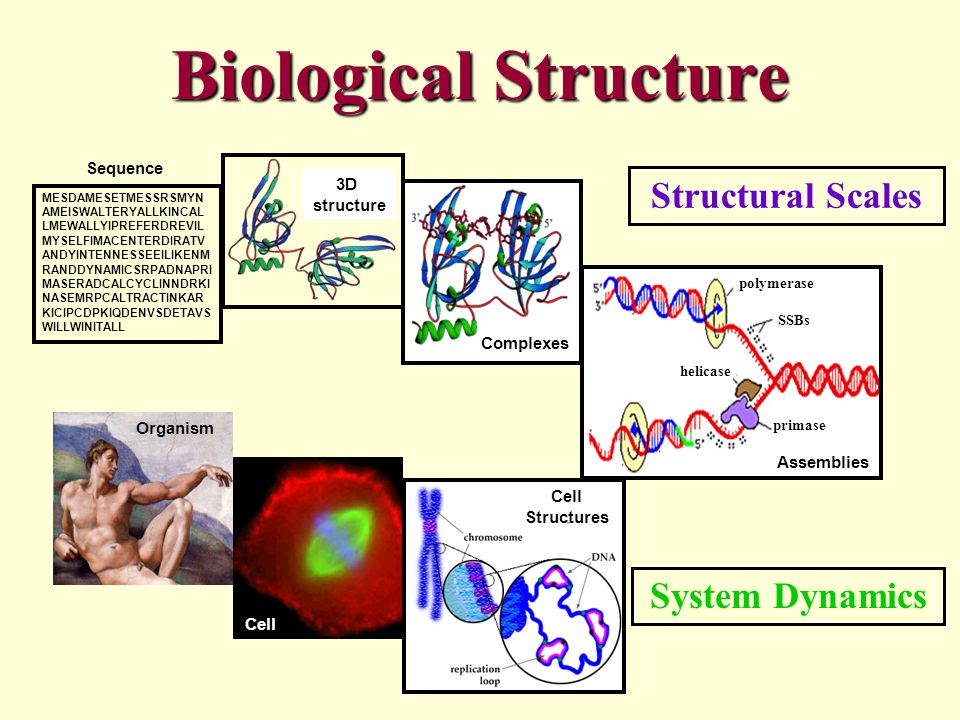 Biological Structure

Sequence

MESDAMESETMESSRSMYN
AMEISWALTERYALLKINCAL
LMEWALLYIPREFERDREVIL
MYSELFIMACENTERDIRATV
ANDYINTENNESSEEILIKENM
RANDDYNAMICSRPADNAPRI
MASERADCALCYCLINNDRKI
NASEMRPCALTRACTINKAR
KICIPCDPKIQDENVSDETAVS
WILLWINITALL

3D structure

3'

5'

Complexes

Structural Scales

5'
3'

polymerase

SSBs

helicase

primase

5'

Assemblies

Organism

Cell

Cell Structures

chromosome

DNA

replication loop

System Dynamics